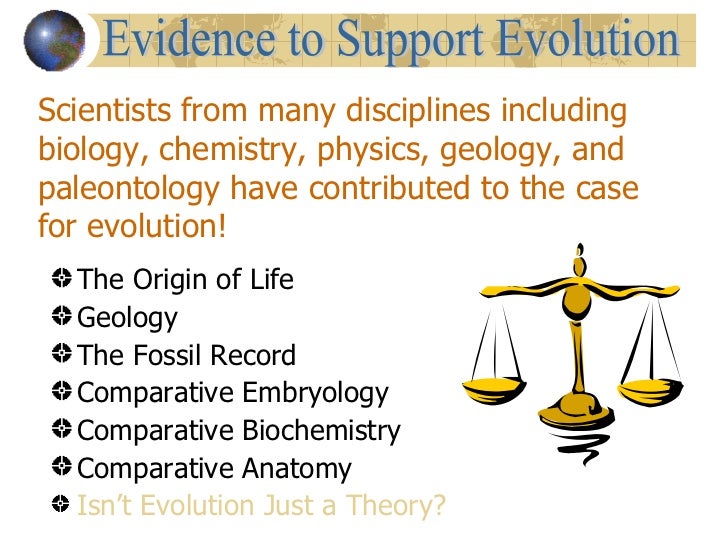 Evidence to Support Evolution

Scientists from many disciplines including biology, chemistry, physics, geology, and paleontology have contributed to the case for evolution!

The Origin of Life
Geology
The Fossil Record
Comparative Embryology
Comparative Biochemistry
Comparative Anatomy
Isn't Evolution Just a Theory?